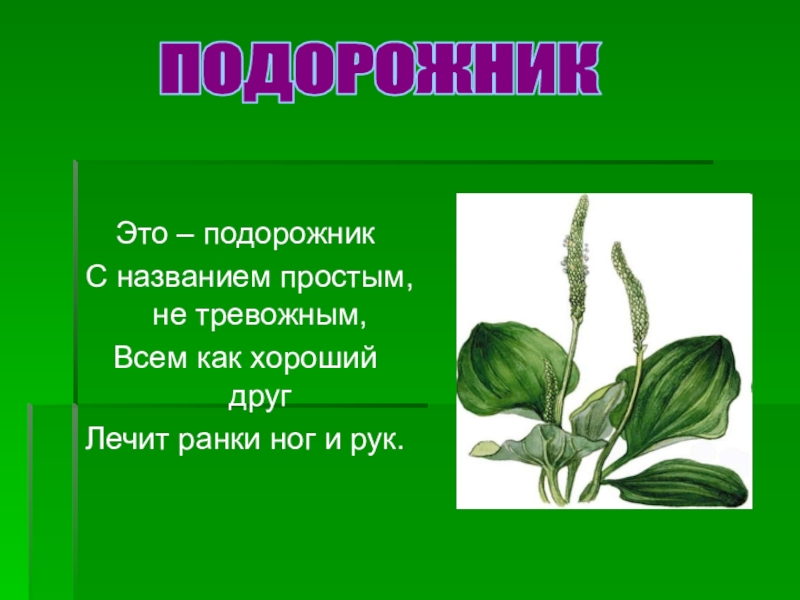 ПОДОРОЖНИК

Это – подорожник
С названием простым, не тревожным,
Всем как хороший друг
Лечит ранки ног и рук.